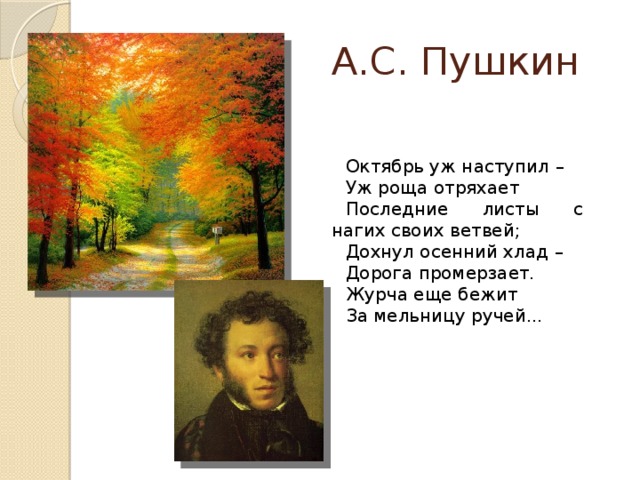 А.С. Пушкин

Октябрь уж наступил –
Уж роща отряхает
Последние листы с нагих своих ветвей;
Дохнул осенний хлад –
Дорога промерзает.
Журча еще бежит
За мельницу ручей...